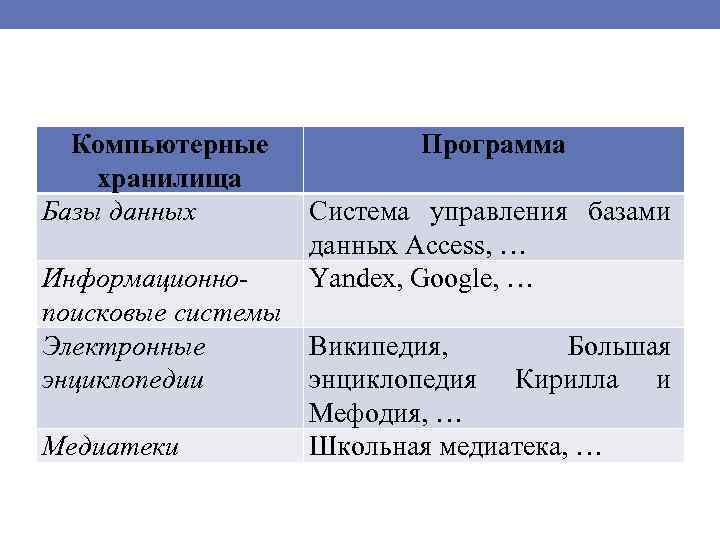 | Компьютерные хранилища | Программа |
|---|---|
| Базы данных | Система управления базами данных Access, … |
| Информационно-поисковые системы | Yandex, Google, … |
| Электронные энциклопедии | Википедия, Большая энциклопедия Кирилла и Мефодия, … |
| Медиатеки | Школьная медиатека, … |